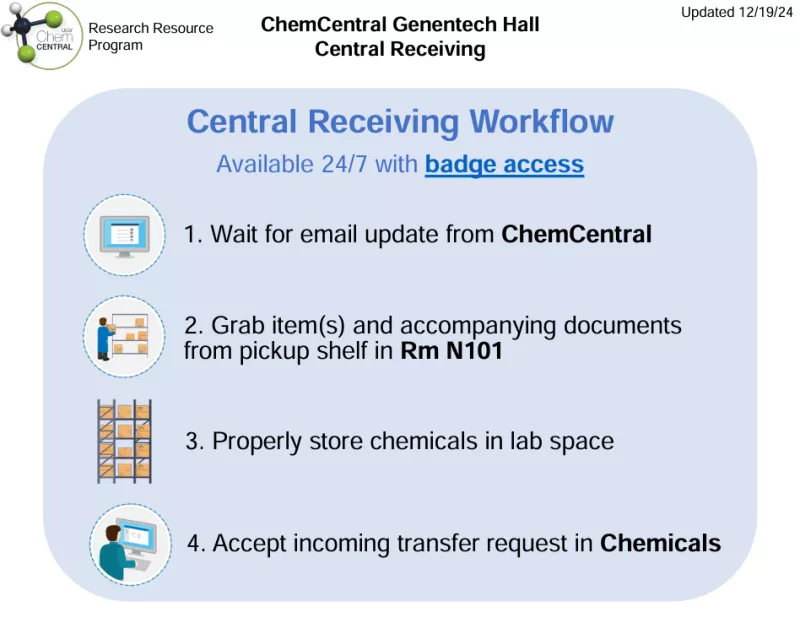 UCSF Chem CENTRAL

Research Resource Program

ChemCentral Genentech Hall
Central Receiving

Updated 12/19/24

Central Receiving Workflow

Available 24/7 with badge access

1. Wait for email update from ChemCentral

2. Grab item(s) and accompanying documents from pickup shelf in Rm N101

3. Properly store chemicals in lab space

4. Accept incoming transfer request in Chemicals